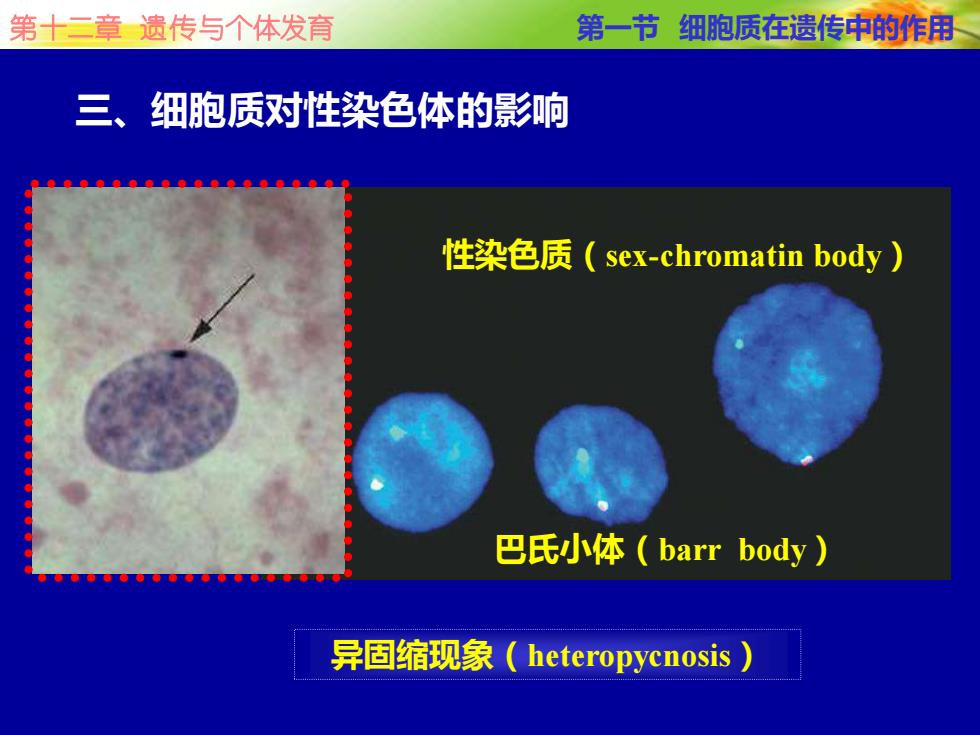 第十二章 遗传与个体发育

第一节 细胞质在遗传中的作用

三、细胞质对性染色体的影响

性染色质（sex-chromatin body）

巴氏小体（barr body）

异固缩现象（heteropycnosis）